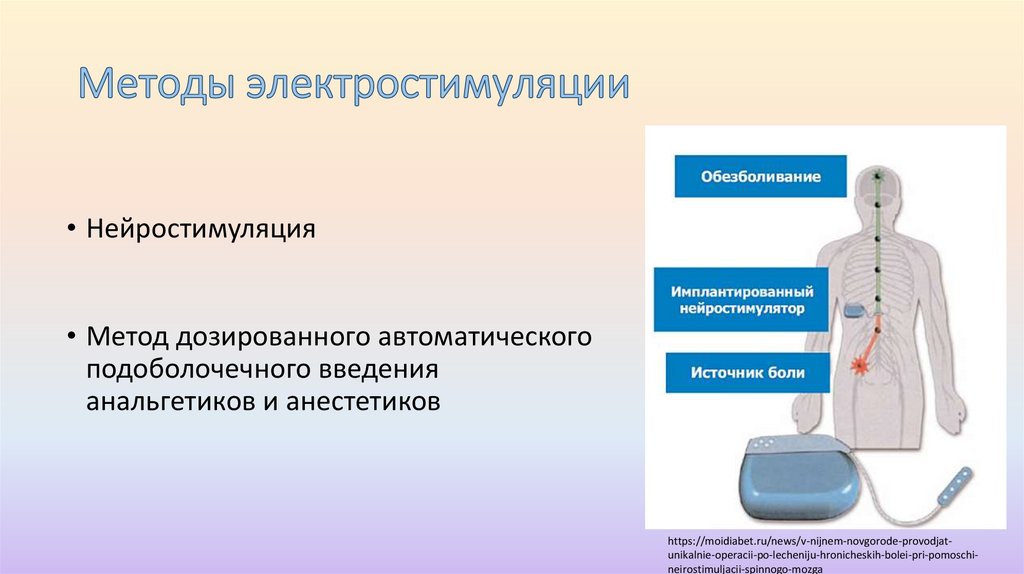 Методы электростимуляции

• Нейростимуляция

• Метод дозированного автоматического подоболочечного введения анальгетиков и анестетиков

Обезболивание

Имплантированный нейростимулятор

Источник боли

https://moidiabet.ru/news/v-nijnem-novgorode-provodjat-unikalnie-operacii-po-lecheniju-hronicheskih-bolei-pri-pomoschi-neirostimuljacii-spinnogo-mozga